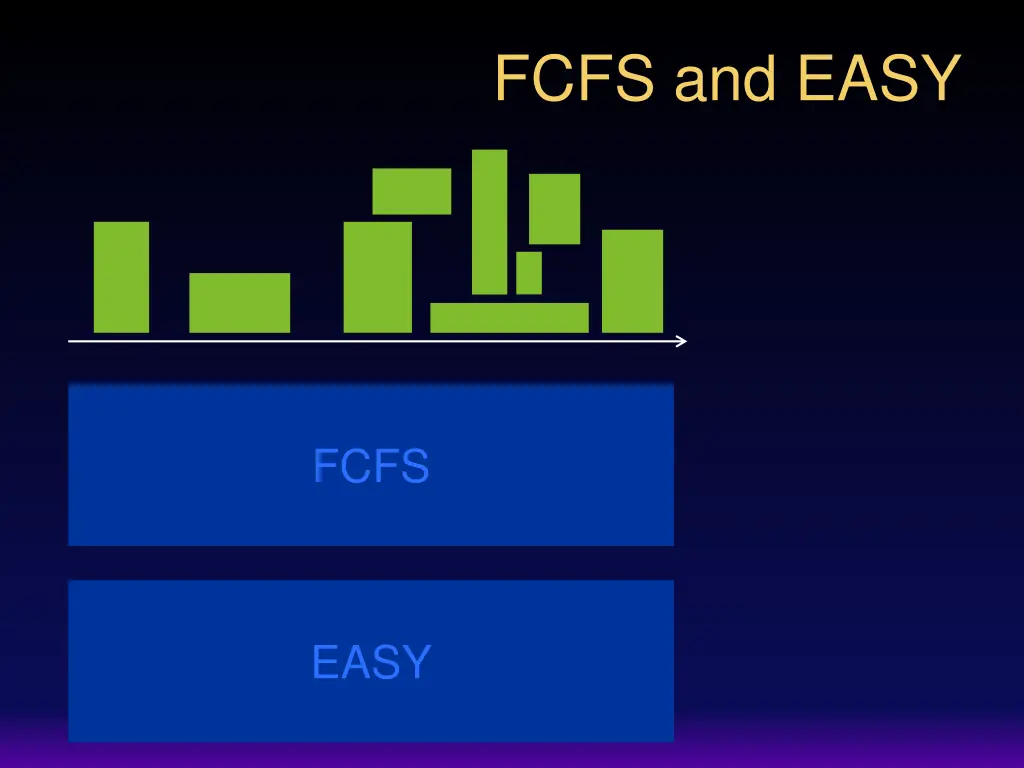 FCFS and EASY

FCFS

EASY